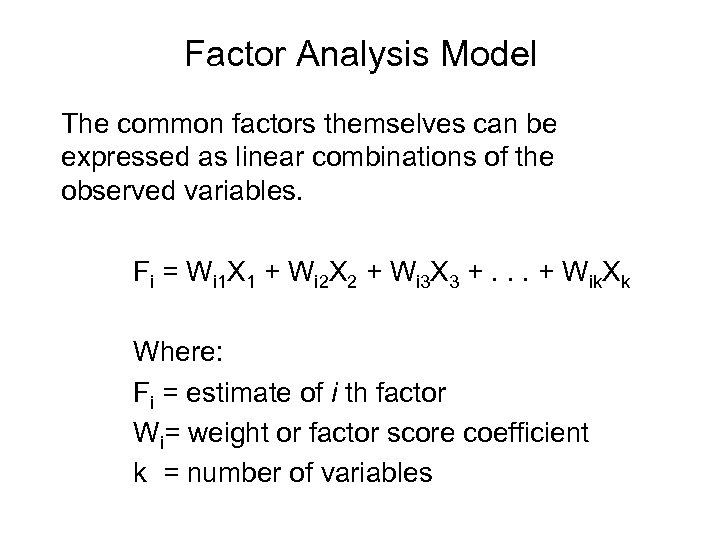 Factor Analysis Model

The common factors themselves can be expressed as linear combinations of the observed variables.

$F_i = W_{i1}X_1 + W_{i2}X_2 + W_{i3}X_3 + . . . + W_{ik}X_k$

Where:
$F_i$ = estimate of $i$ th factor
$W_i$= weight or factor score coefficient
k = number of variables